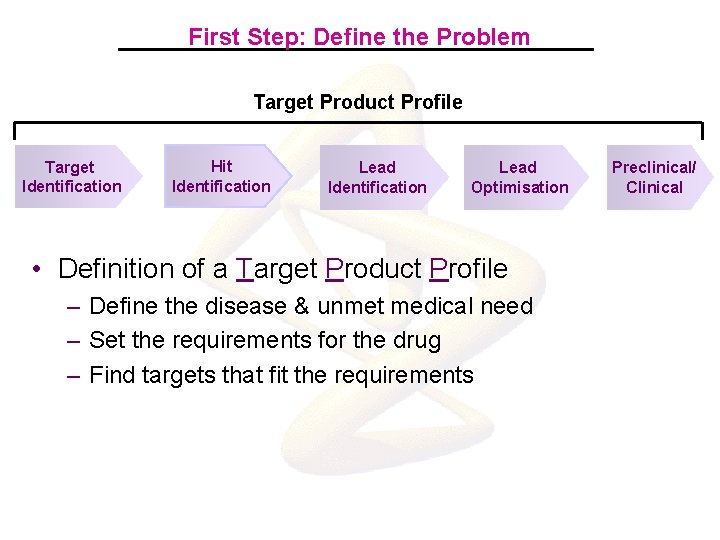 First Step: Define the Problem

Target Product Profile

Target Identification

Hit Identification

Lead Identification

Lead Optimisation

Preclinical/ Clinical

• Definition of a Target Product Profile
– Define the disease & unmet medical need
– Set the requirements for the drug
– Find targets that fit the requirements